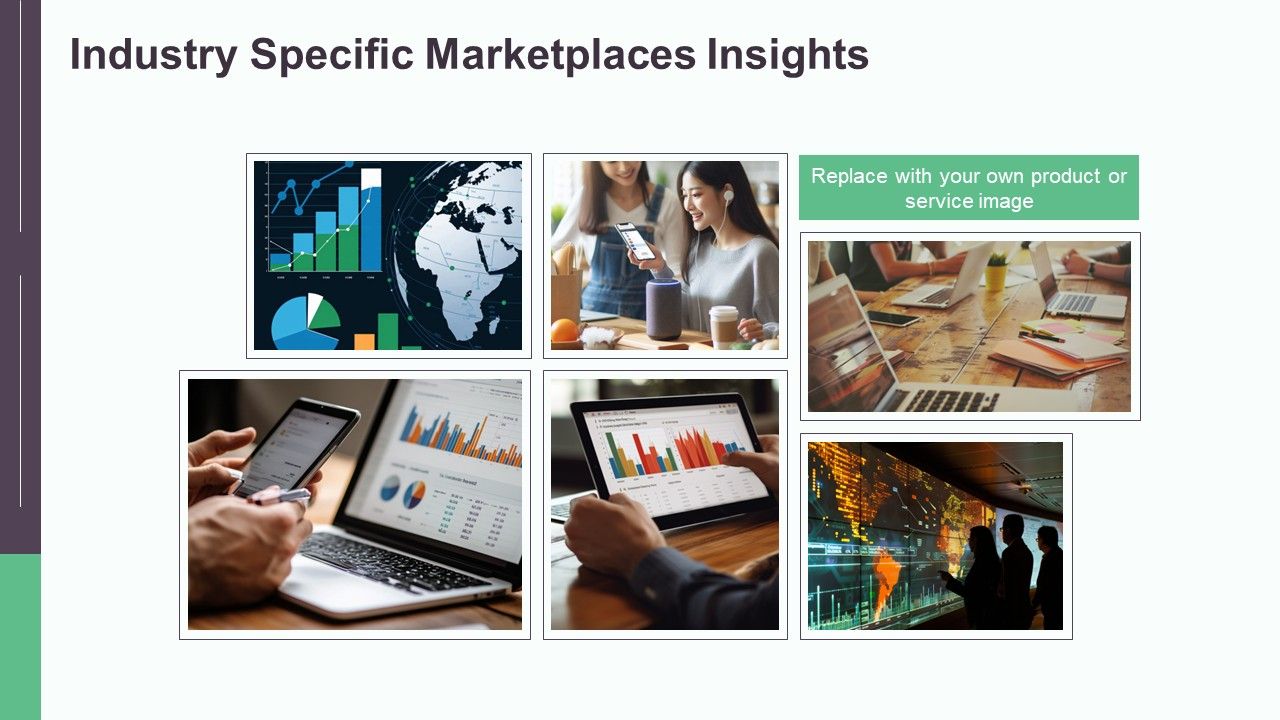 Industry Specific Marketplaces Insights

Replace with your own product or service image